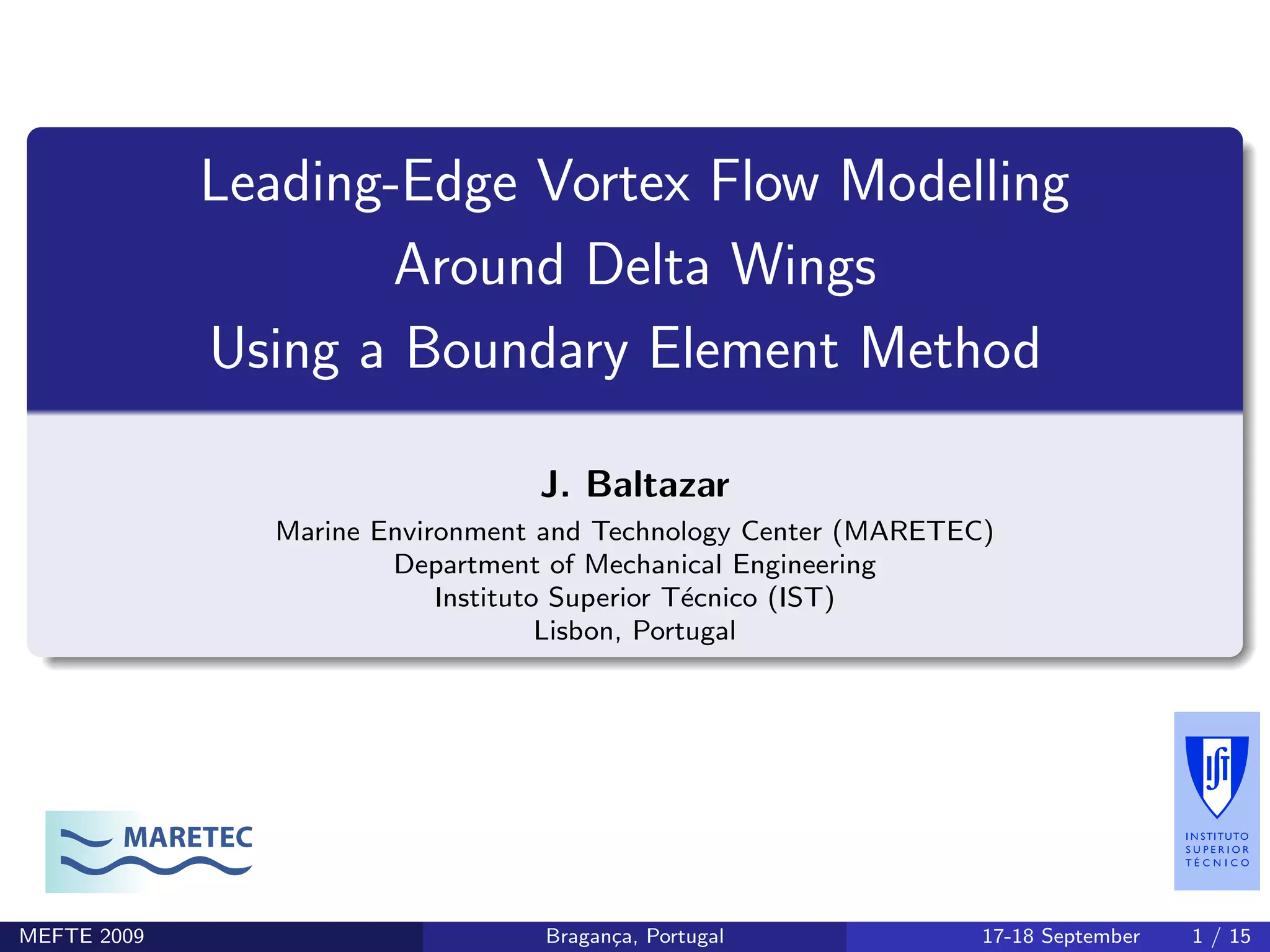 Leading-Edge Vortex Flow Modelling Around Delta Wings Using a Boundary Element Method

J. Baltazar

Marine Environment and Technology Center (MARETEC)
Department of Mechanical Engineering
Instituto Superior Técnico (IST)
Lisbon, Portugal

MARETEC

IST
INSTITUTO SUPERIOR TÉCNICO

MEFTE 2009 Bragança, Portugal 17-18 September 1 / 15